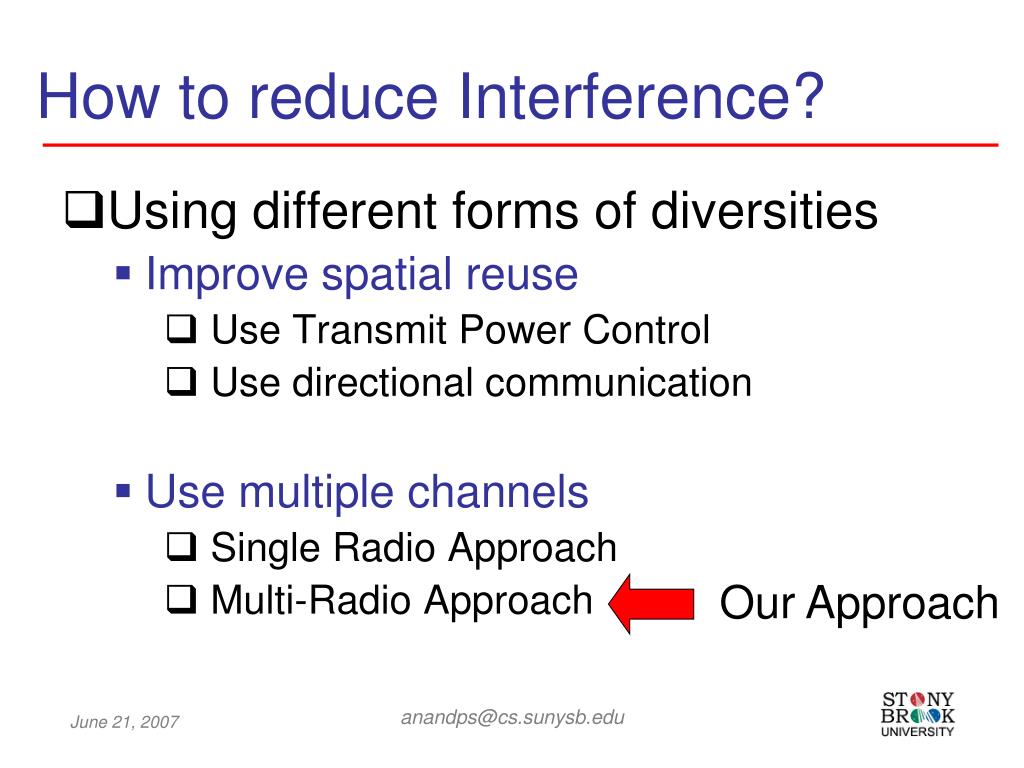 How to reduce Interference?

❑Using different forms of diversities

▪ Improve spatial reuse

❑ Use Transmit Power Control

❑ Use directional communication

▪ Use multiple channels

❑ Single Radio Approach

❑ Multi-Radio Approach

Our Approach

June 21, 2007

anandps@cs.sunysb.edu

STONY BROOK UNIVERSITY